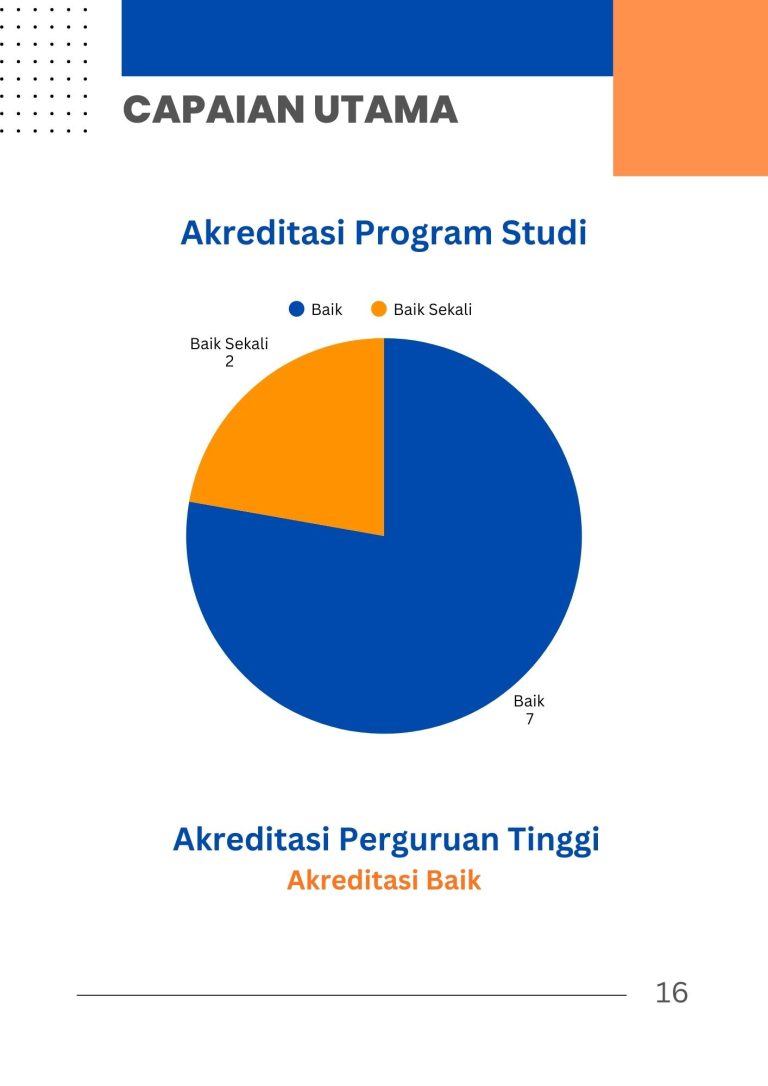 CAPAIAN UTAMA

Akreditasi Program Studi

Baik Baik Sekali

Baik Sekali
2

Baik
7

Akreditasi Perguruan Tinggi
Akreditasi Baik

16